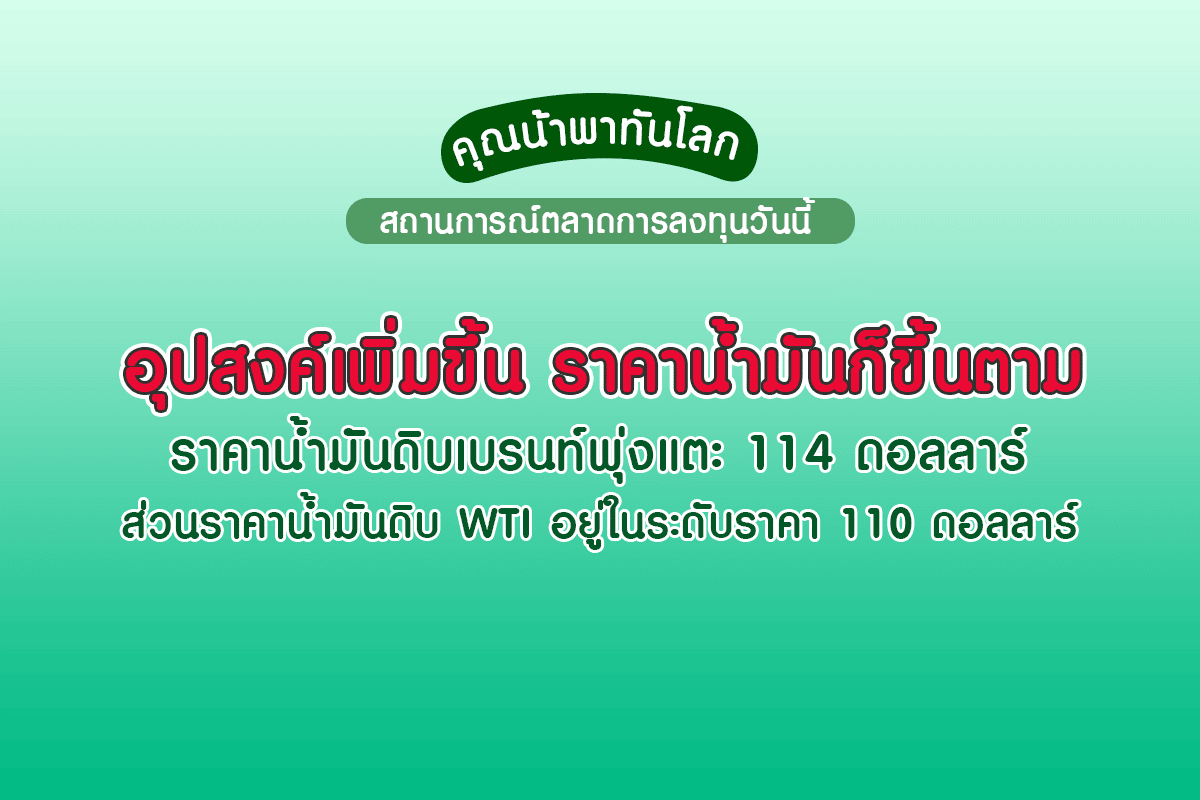 คุณน้าพาทันโลก

สถานการณ์ตลาดการลงทุนวันนี้

อุปสงค์เพิ่มขึ้น ราคาน้ำมันก็ขึ้นตาม

ราคาน้ำมันดิบเบรนท์พุ่งแตะ 114 ดอลลาร์

ส่วนราคาน้ำมันดิบ WTI อยู่ในระดับราคา 110 ดอลลาร์